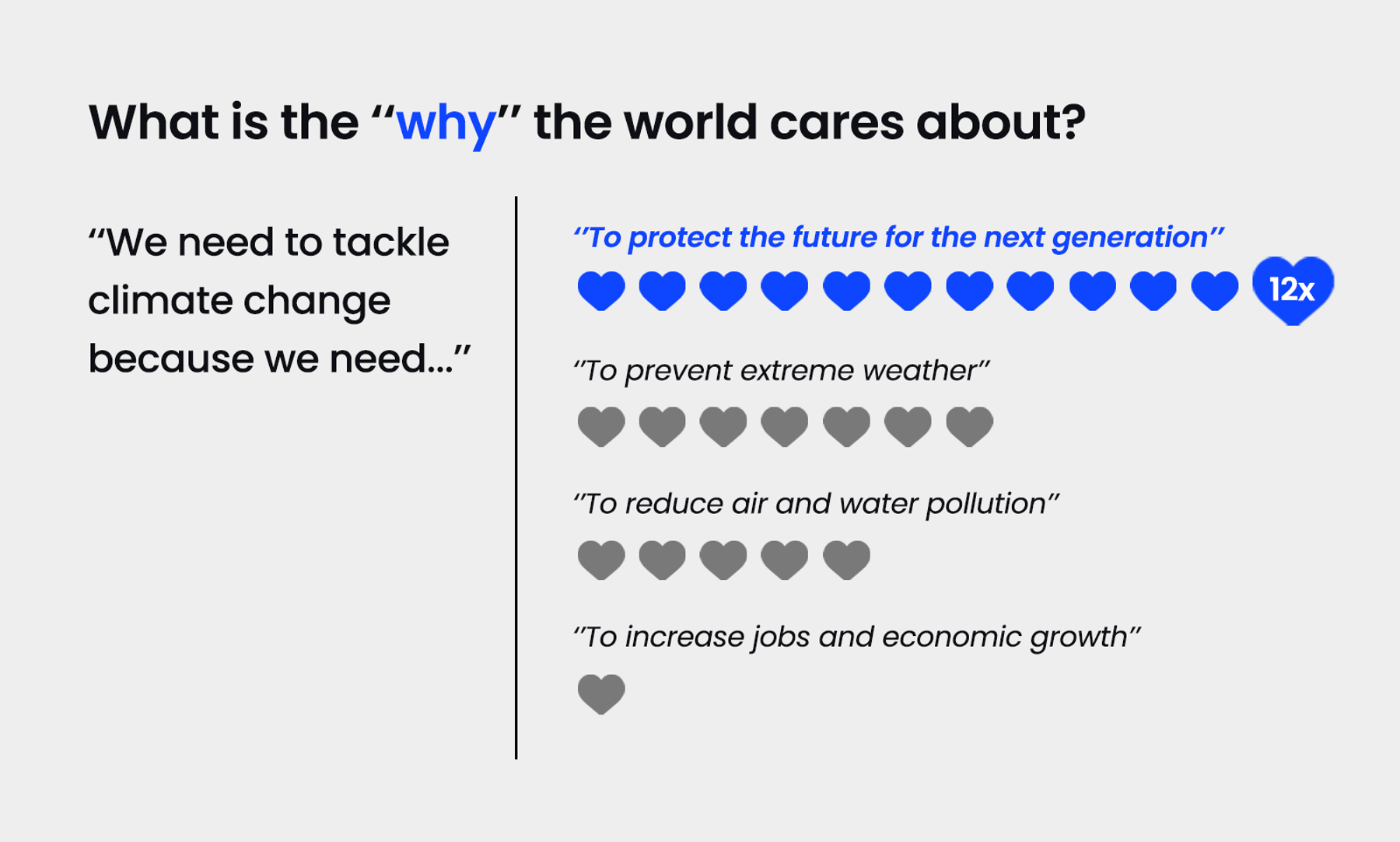 What is the “why” the world cares about?

“We need to tackle climate change because we need...”

“To protect the future for the next generation”

12x

“To prevent extreme weather”

“To reduce air and water pollution”

“To increase jobs and economic growth”